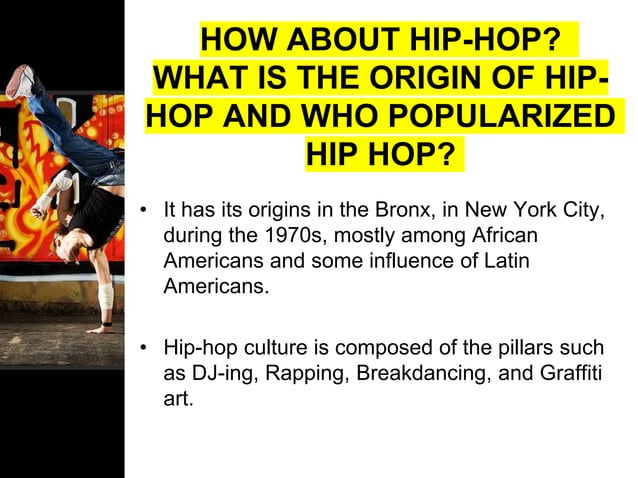 HOW ABOUT HIP-HOP? WHAT IS THE ORIGIN OF HIP-HOP AND WHO POPULARIZED HIP HOP?

• It has its origins in the Bronx, in New York City, during the 1970s, mostly among African Americans and some influence of Latin Americans.

• Hip-hop culture is composed of the pillars such as DJ-ing, Rapping, Breakdancing, and Graffiti art.